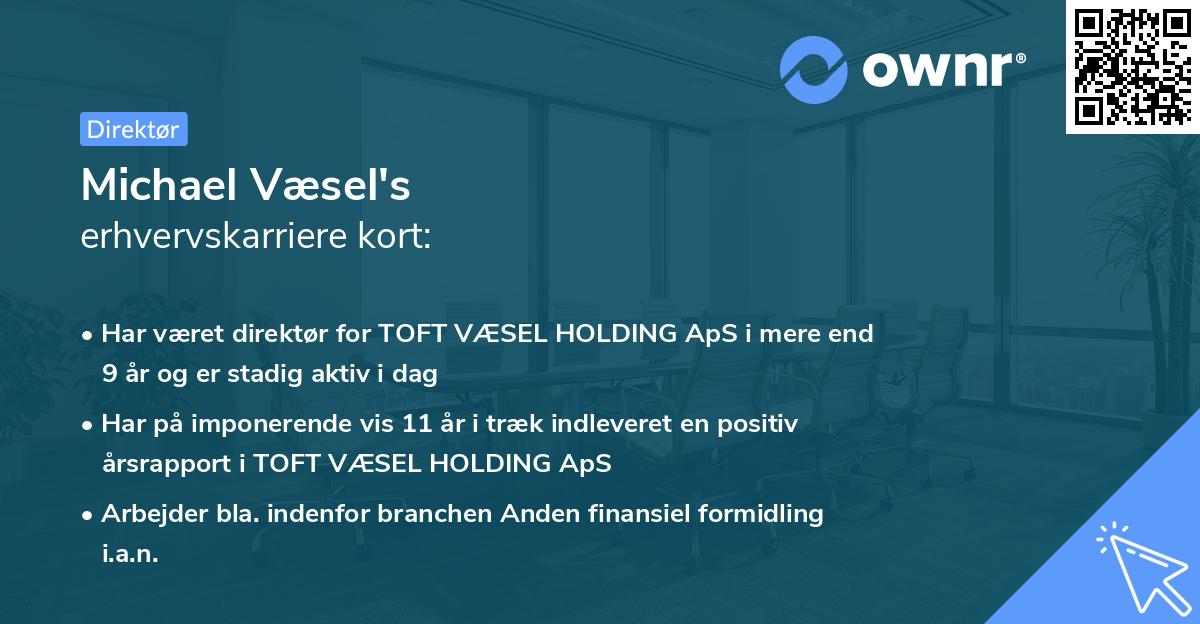 ownr®

Direktør

Michael Væsel's
erhvervskarriere kort:

• Har været direktør for TOFT VÆSEL HOLDING ApS i mere end 9 år og er stadig aktiv i dag

• Har på imponerende vis 11 år i træk indleveret en positiv årsrapport i TOFT VÆSEL HOLDING ApS

• Arbejder bla. indenfor branchen Anden finansiel formidling i.a.n.